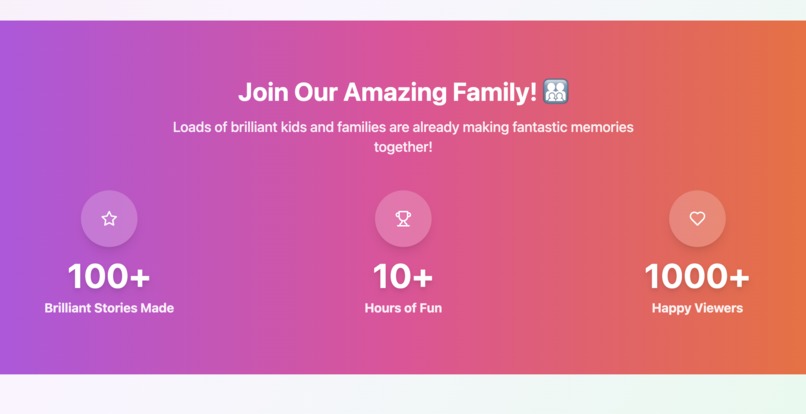 Join Our Amazing Family! 👨‍👩‍👧‍👦

Loads of brilliant kids and families are already making fantastic memories together!

100+
Brilliant Stories Made

10+
Hours of Fun

1000+
Happy Viewers